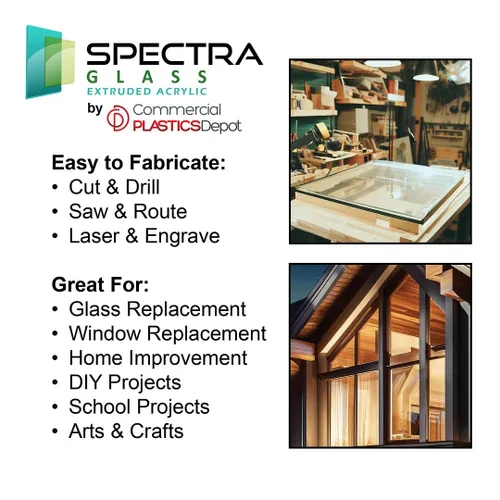 SPECTRA
GLASS
EXTRUDED ACRYLIC
by Commercial PLASTICSDepot

Easy to Fabricate:
• Cut & Drill
• Saw & Route
• Laser & Engrave

Great For:
• Glass Replacement
• Window Replacement
• Home Improvement
• DIY Projects
• School Projects
• Arts & Crafts